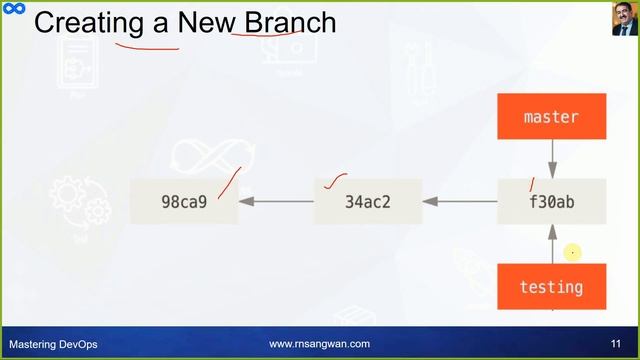 Creating a New Branch

master

98ca9

34ac2

f30ab

testing

Mastering DevOps

www.rnsangwan.com

11